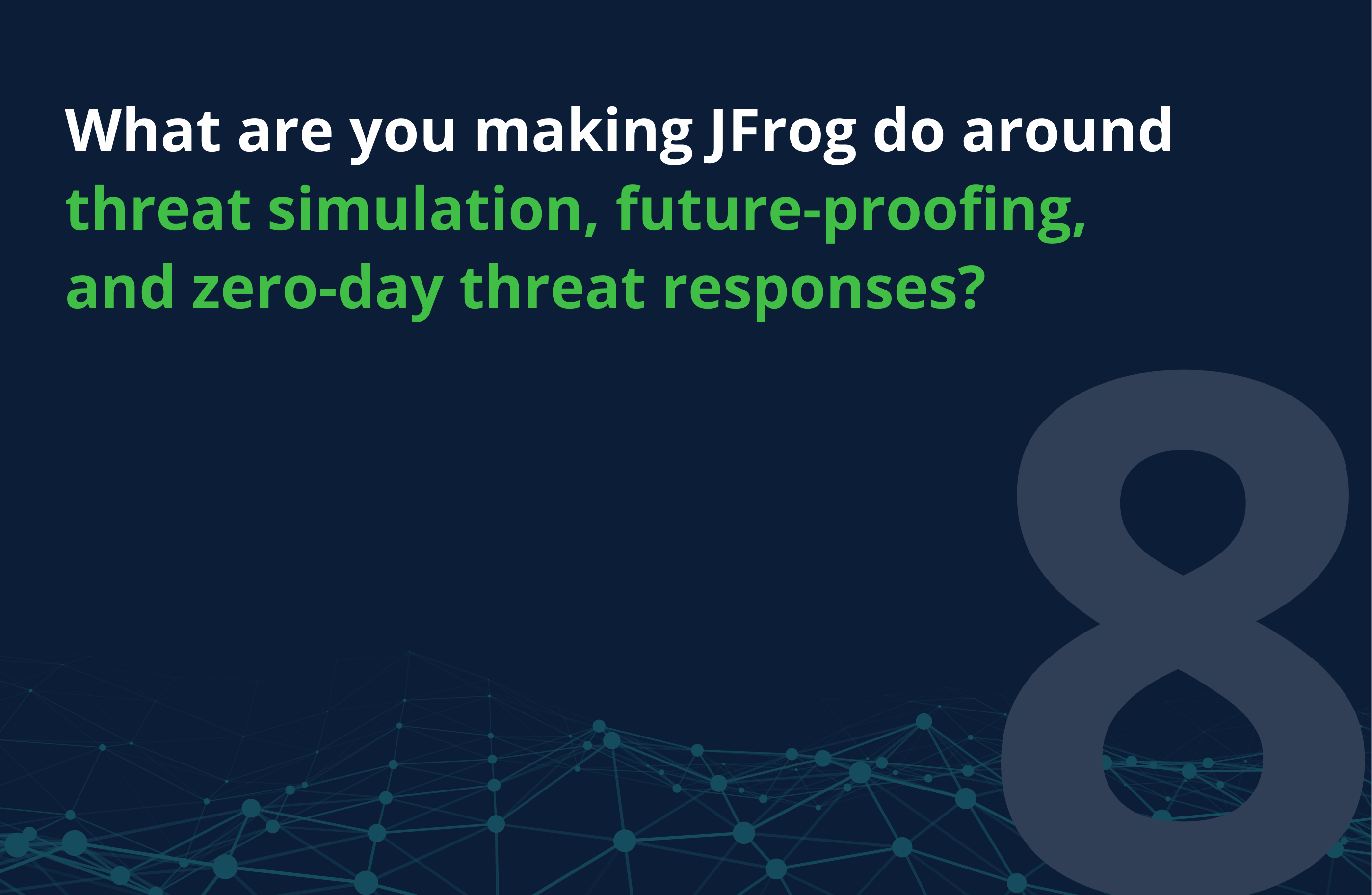 What are you making JFrog do around threat simulation, future-proofing, and zero-day threat responses?

8